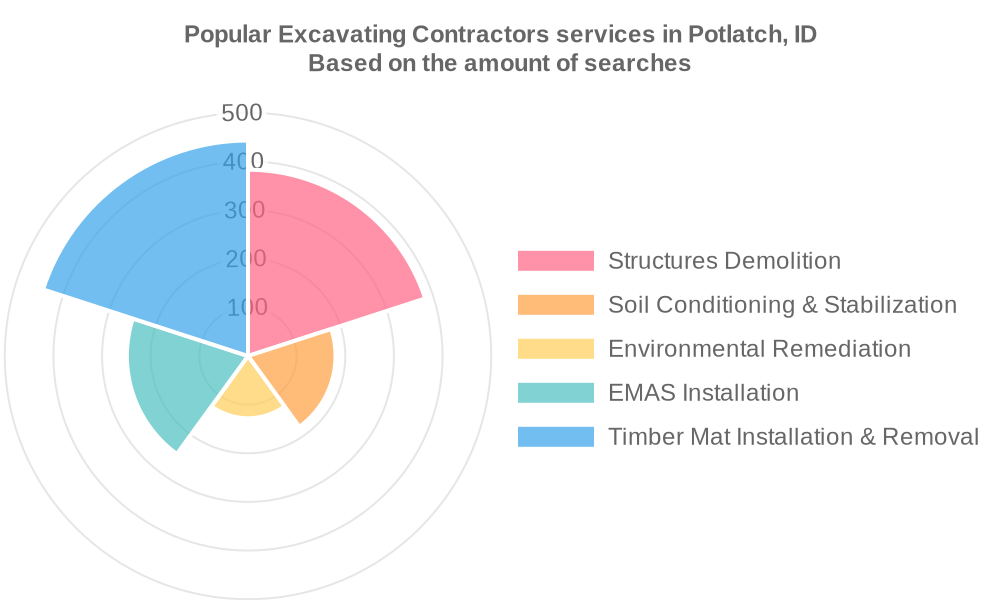 Popular Excavating Contractors services in Potlatch, ID
Based on the amount of searches

500
400
300
200
100

Structures Demolition
Soil Conditioning & Stabilization
Environmental Remediation
EMAS Installation
Timber Mat Installation & Removal